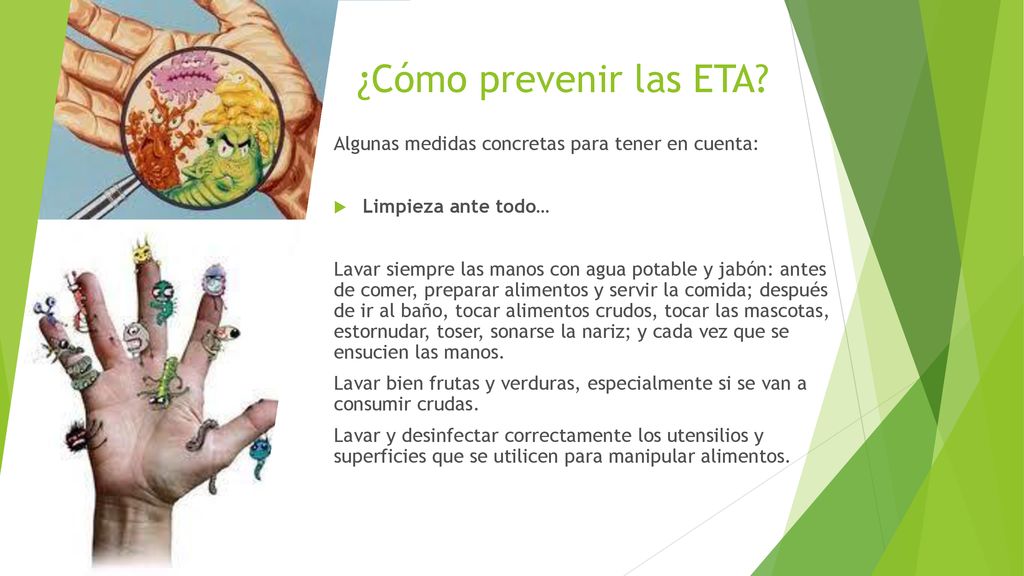 ¿Cómo prevenir las ETA?

Algunas medidas concretas para tener en cuenta:

Limpieza ante todo…

Lavar siempre las manos con agua potable y jabón: antes de comer, preparar alimentos y servir la comida; después de ir al baño, tocar alimentos crudos, tocar las mascotas, estornudar, toser, sonarse la nariz; y cada vez que se ensucien las manos.

Lavar bien frutas y verduras, especialmente si se van a consumir crudas.

Lavar y desinfectar correctamente los utensilios y superficies que se utilicen para manipular alimentos.